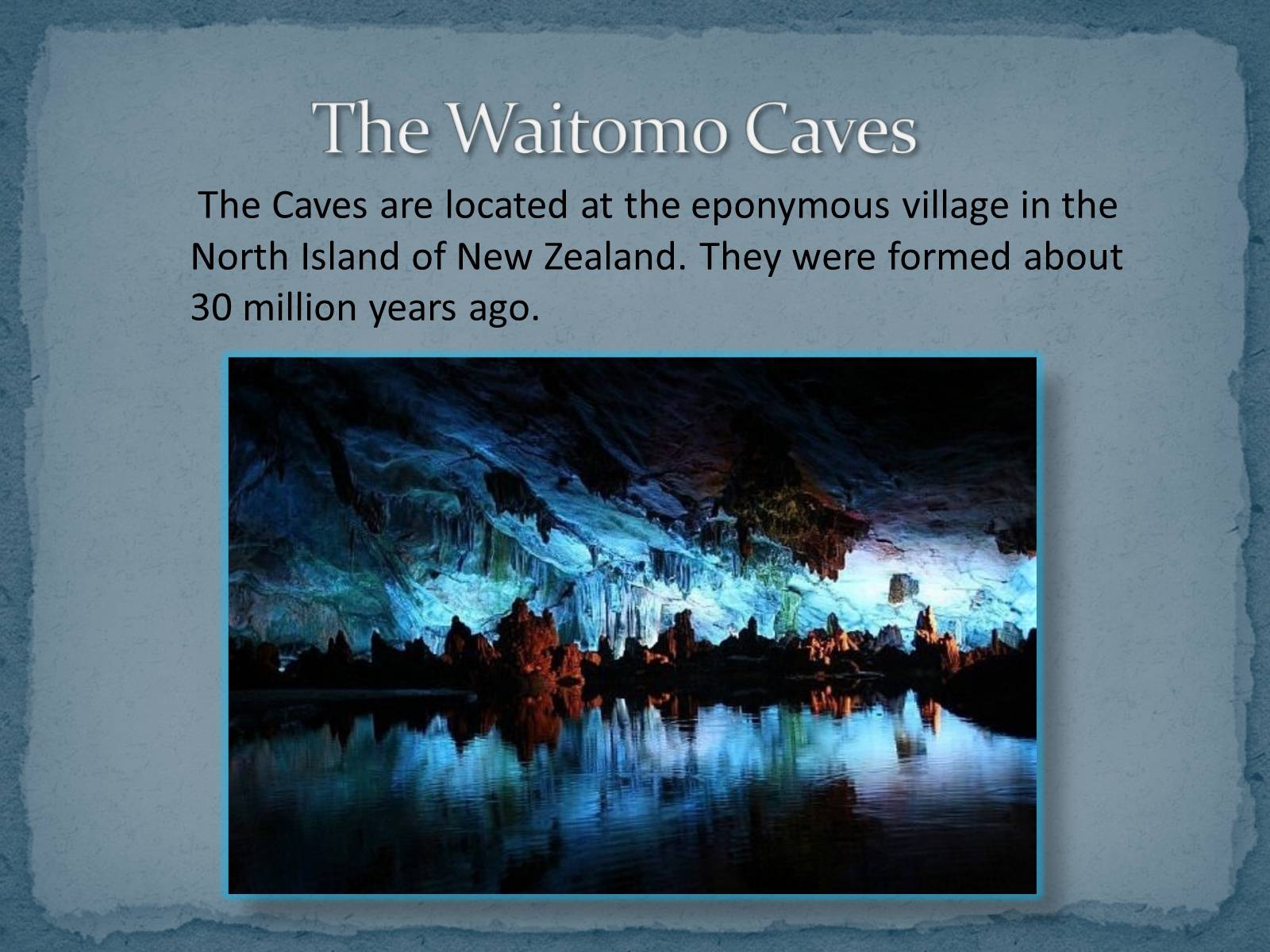 The Waitomo Caves

The Caves are located at the eponymous village in the North Island of New Zealand. They were formed about 30 million years ago.